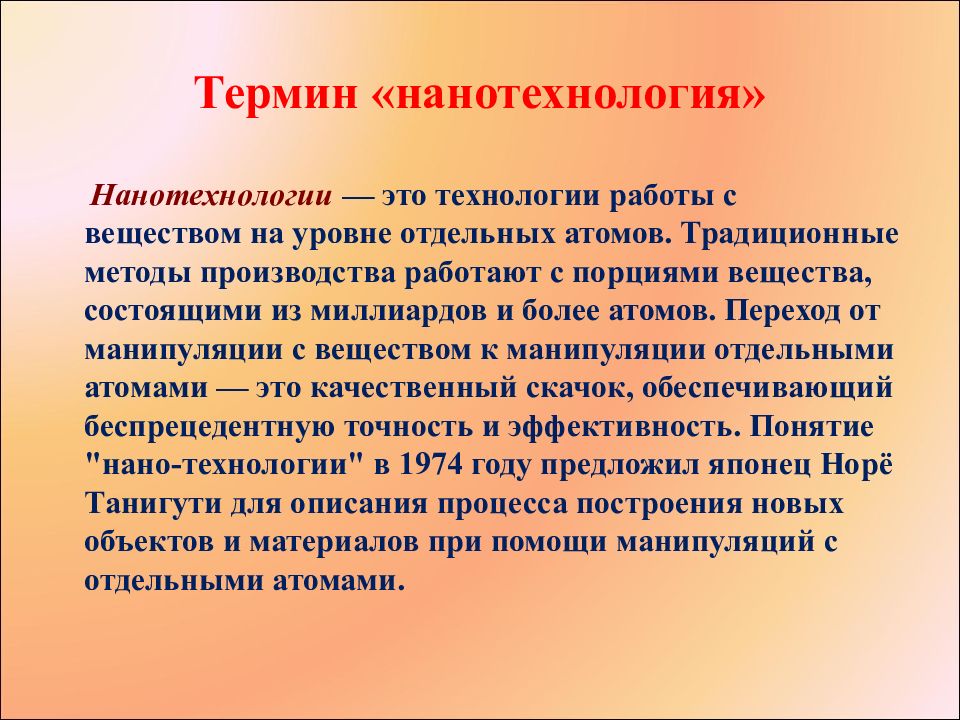 Термин «нанотехнология»

Нанотехнологии — это технологии работы с веществом на уровне отдельных атомов. Традиционные методы производства работают с порциями вещества, состоящими из миллиардов и более атомов. Переход от манипуляции с веществом к манипуляции отдельными атомами — это качественный скачок, обеспечивающий беспрецедентную точность и эффективность. Понятие "нано-технологии" в 1974 году предложил японец Норё Танигути для описания процесса построения новых объектов и материалов при помощи манипуляций с отдельными атомами.